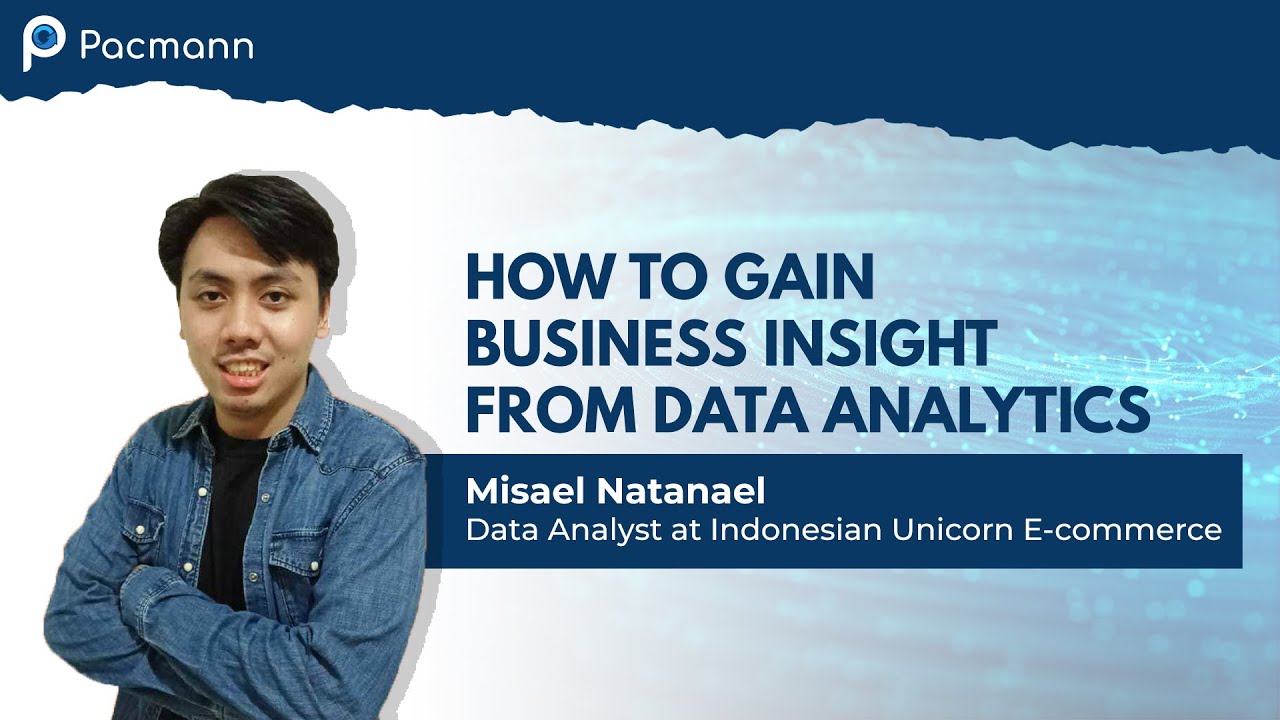 Pacmann

HOW TO GAIN BUSINESS INSIGHT FROM DATA ANALYTICS

Misael Natanael
Data Analyst at Indonesian Unicorn E-commerce